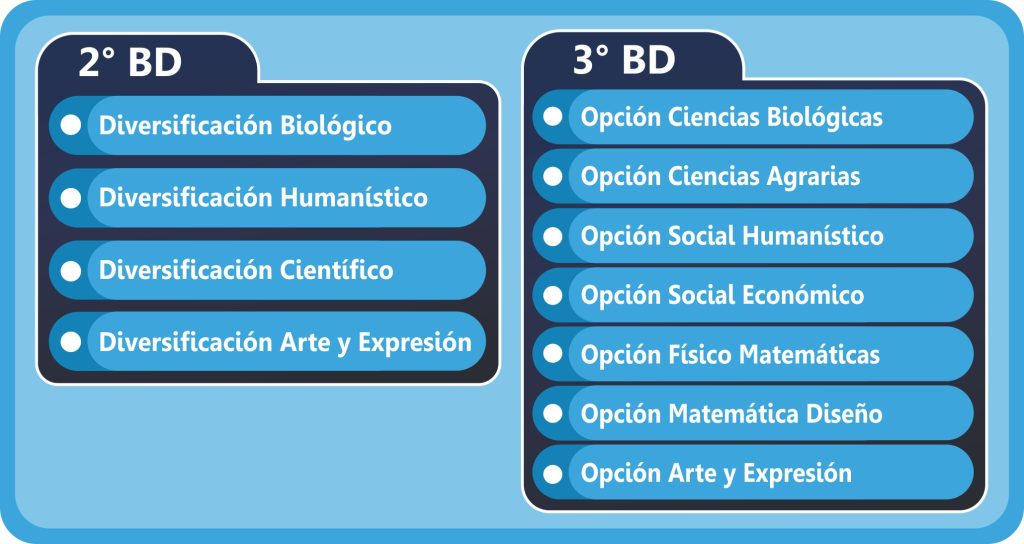 2° BD

Diversificación Biológico

Diversificación Humanístico

Diversificación Científico

Diversificación Arte y Expresión

3° BD

Opción Ciencias Biológicas

Opción Ciencias Agrarias

Opción Social Humanístico

Opción Social Económico

Opción Físico Matemáticas

Opción Matemática Diseño

Opción Arte y Expresión